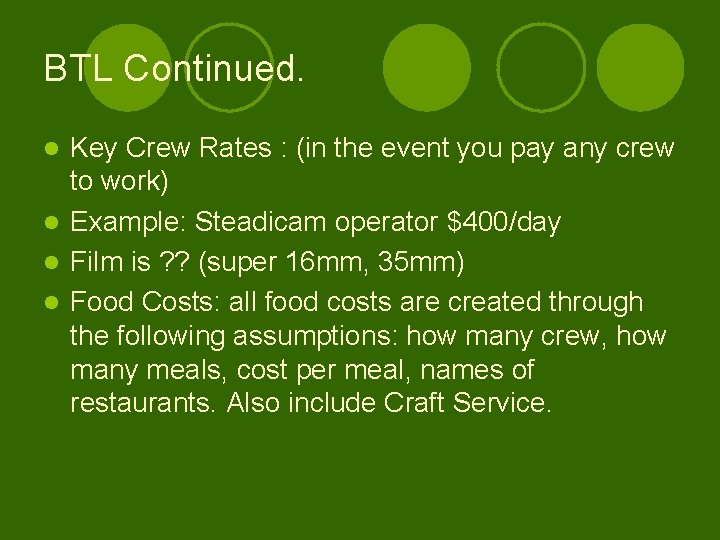 BTL Continued.

- Key Crew Rates : (in the event you pay any crew to work)
- Example: Steadicam operator \$400/day
- Film is ?? (super 16mm, 35mm)
- Food Costs: all food costs are created through the following assumptions: how many crew, how many meals, cost per meal, names of restaurants. Also include Craft Service.